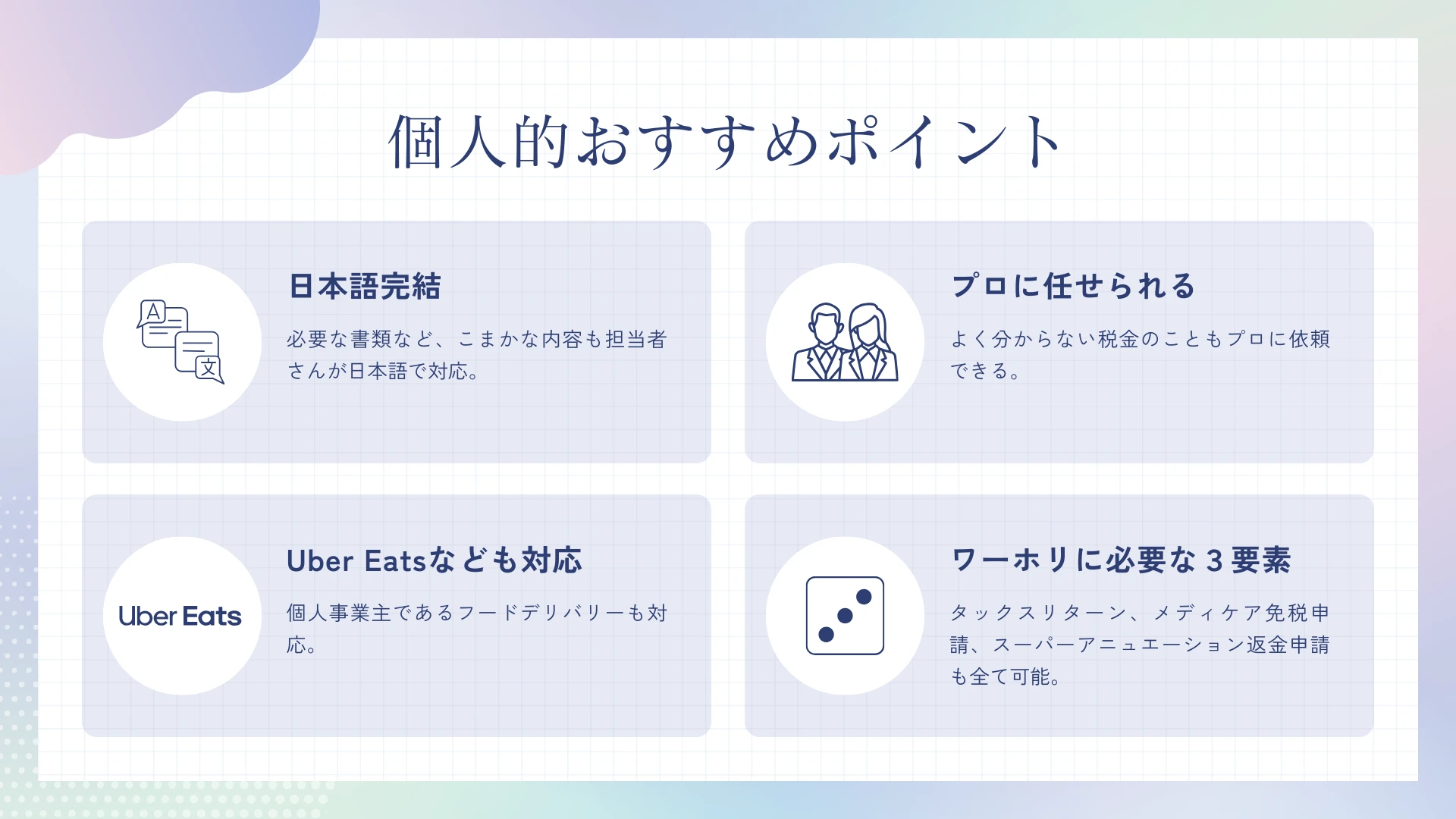 個人的おすすめポイント

A
文

日本語完結

必要な書類など、こまかな内容も担当者さんが日本語で対応。

プロに任せられる

よく分からない税金のこともプロに依頼できる。

Uber Eats

Uber Eatsなども対応

個人事業主であるフードデリバリーも対応。

ワーホリに必要な３要素

タックスリターン、メディケア免税申請、スーパーアニュエーション返金申請も全て可能。